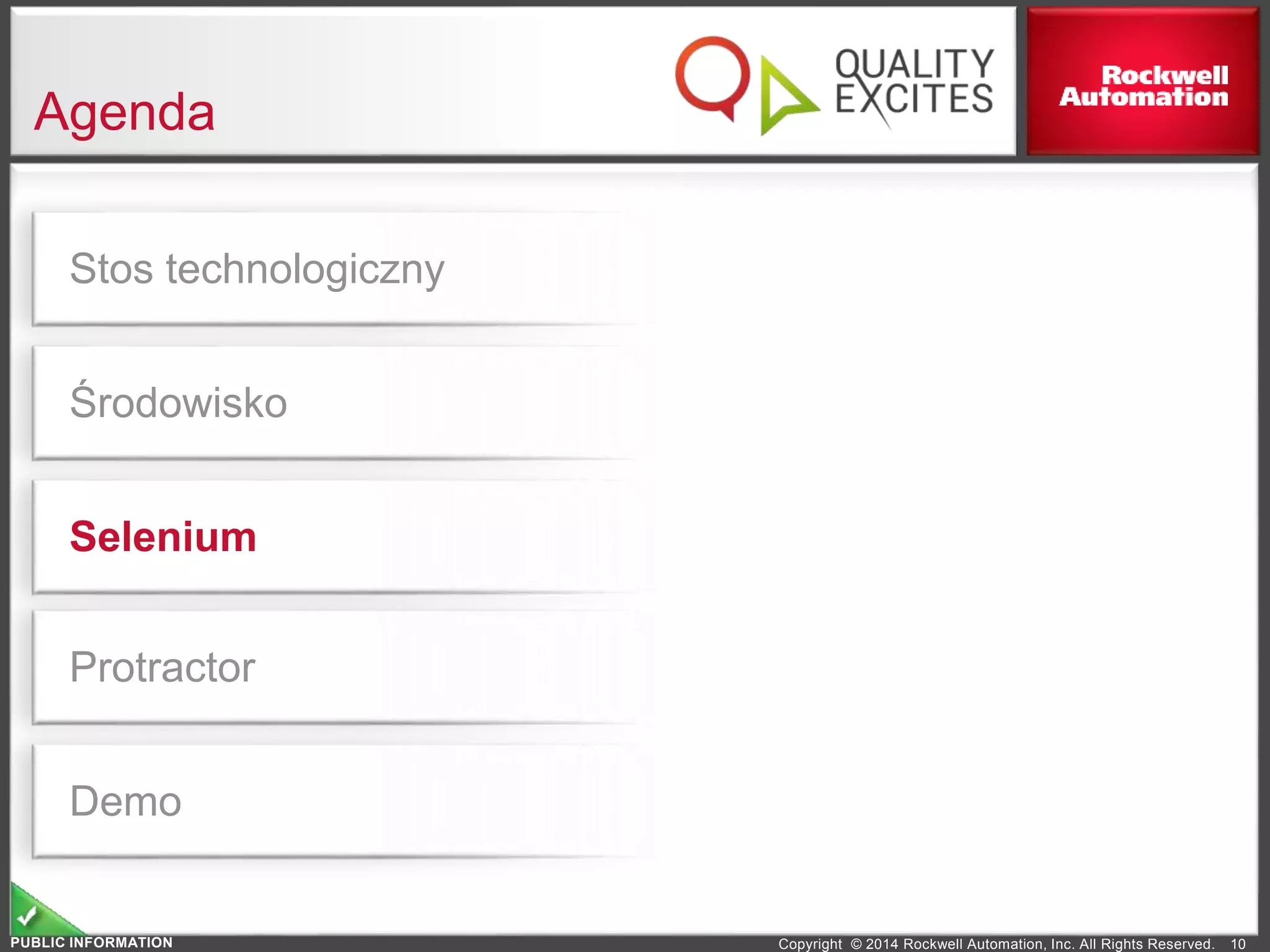 Agenda

QUALITY EXCITES

Rockwell Automation

Stos technologiczny

Środowisko

Selenium

Protractor

Demo

PUBLIC INFORMATION

Copyright © 2014 Rockwell Automation, Inc. All Rights Reserved. 10